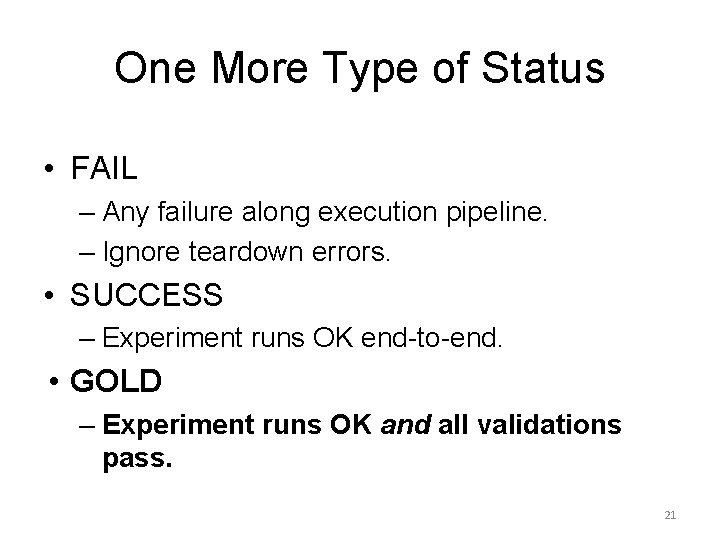 One More Type of Status

• FAIL
– Any failure along execution pipeline.
– Ignore teardown errors.
• SUCCESS
– Experiment runs OK end-to-end.
• GOLD
– Experiment runs OK and all validations pass.

21